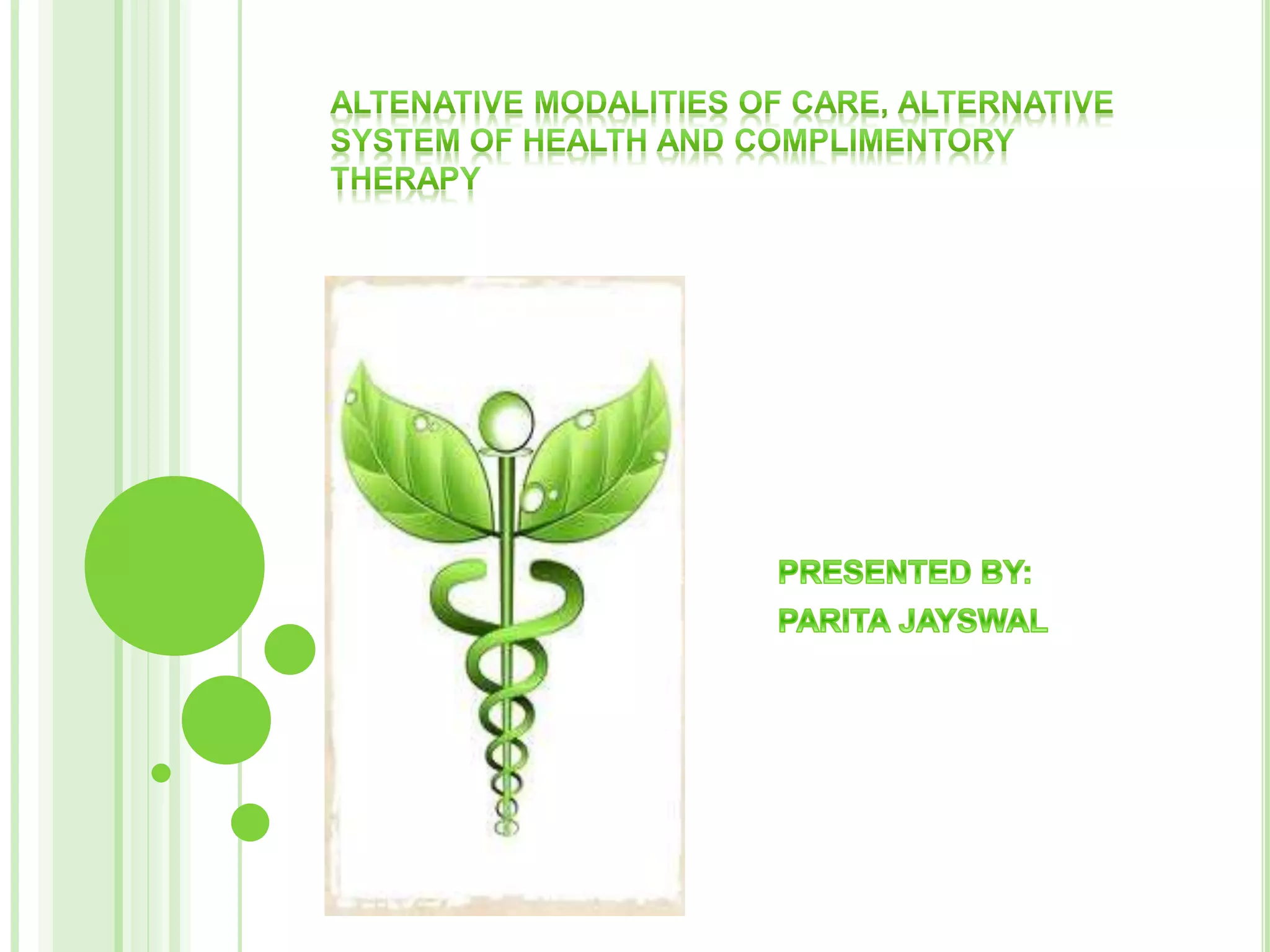 ALTENATIVE MODALITIES OF CARE, ALTERNATIVE SYSTEM OF HEALTH AND COMPLIMENTORY THERAPY

PRESENTED BY:
PARITA JAYSWAL